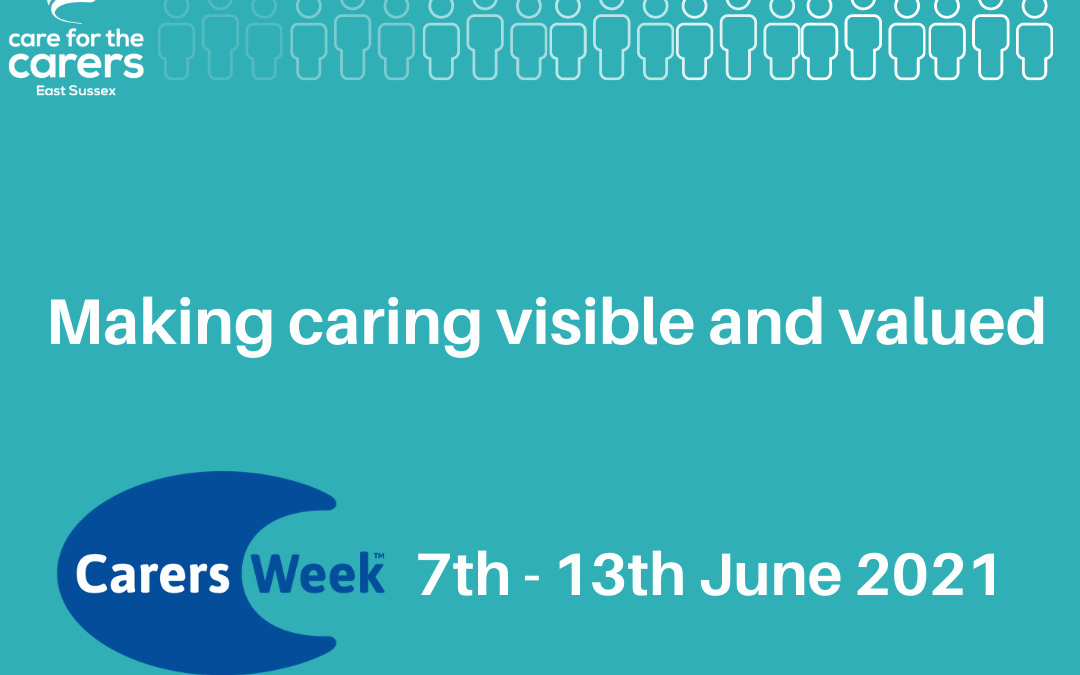 care for the carers
East Sussex

Making caring visible and valued

Carers Week™ 7th - 13th June 2021